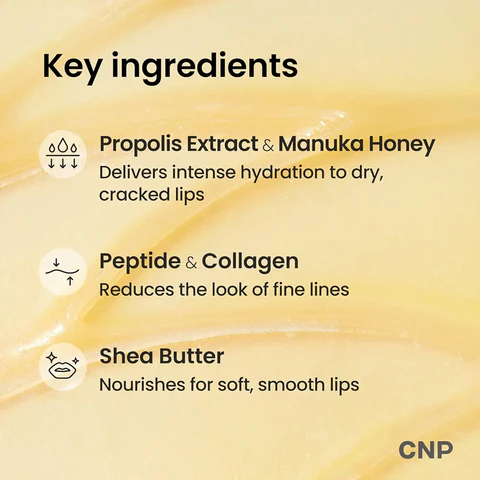 Key ingredients

Propolis Extract & Manuka Honey
Delivers intense hydration to dry, cracked lips

Peptide & Collagen
Reduces the look of fine lines

Shea Butter
Nourishes for soft, smooth lips

CNP